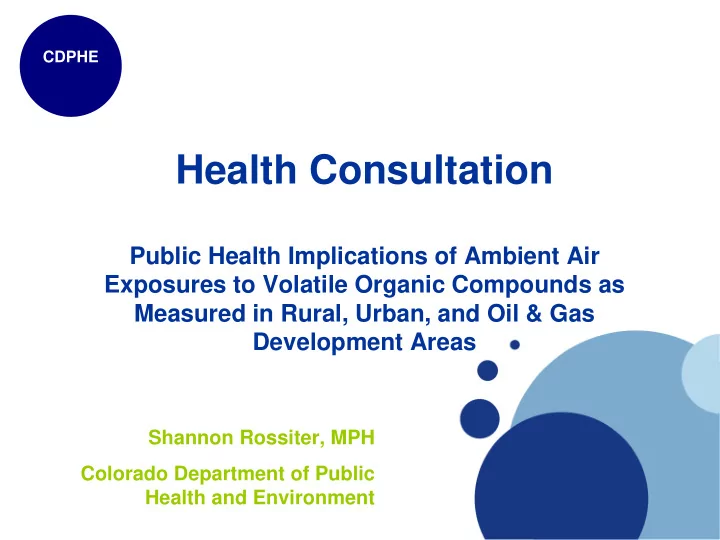 CDPHE

Health Consultation

Public Health Implications of Ambient Air Exposures to Volatile Organic Compounds as Measured in Rural, Urban, and Oil & Gas Development Areas

Shannon Rossiter, MPH

Colorado Department of Public Health and Environment